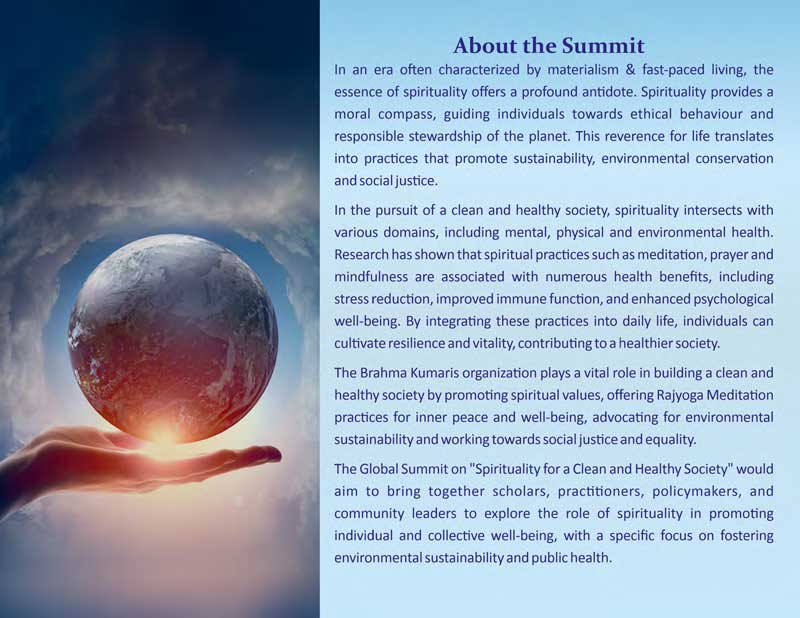 About the Summit

In an era often characterized by materialism & fast-paced living, the essence of spirituality offers a profound antidote. Spirituality provides a moral compass, guiding individuals towards ethical behaviour and responsible stewardship of the planet. This reverence for life translates into practices that promote sustainability, environmental conservation and social justice.

In the pursuit of a clean and healthy society, spirituality intersects with various domains, including mental, physical and environmental health. Research has shown that spiritual practices such as meditation, prayer and mindfulness are associated with numerous health benefits, including stress reduction, improved immune function, and enhanced psychological well-being. By integrating these practices into daily life, individuals can cultivate resilience and vitality, contributing to a healthier society.

The Brahma Kumaris organization plays a vital role in building a clean and healthy society by promoting spiritual values, offering Rajyoga Meditation practices for inner peace and well-being, advocating for environmental sustainability and working towards social justice and equality.

The Global Summit on "Spirituality for a Clean and Healthy Society" would aim to bring together scholars, practitioners, policymakers, and community leaders to explore the role of spirituality in promoting individual and collective well-being, with a specific focus on fostering environmental sustainability and public health.